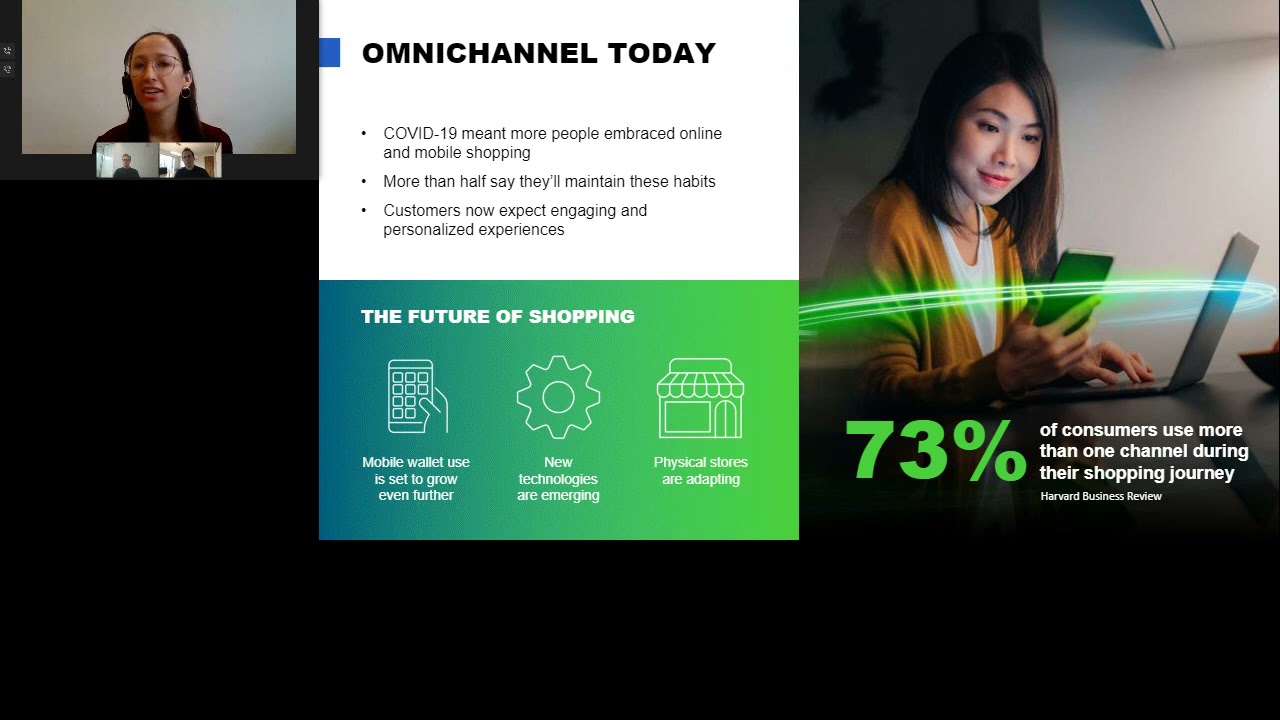 OMNICHANNEL TODAY

• COVID-19 meant more people embraced online and mobile shopping
• More than half say they'll maintain these habits
• Customers now expect engaging and personalized experiences

THE FUTURE OF SHOPPING

Mobile wallet use is set to grow even further

New technologies are emerging

Physical stores are adapting

73% of consumers use more than one channel during their shopping journey

Harvard Business Review